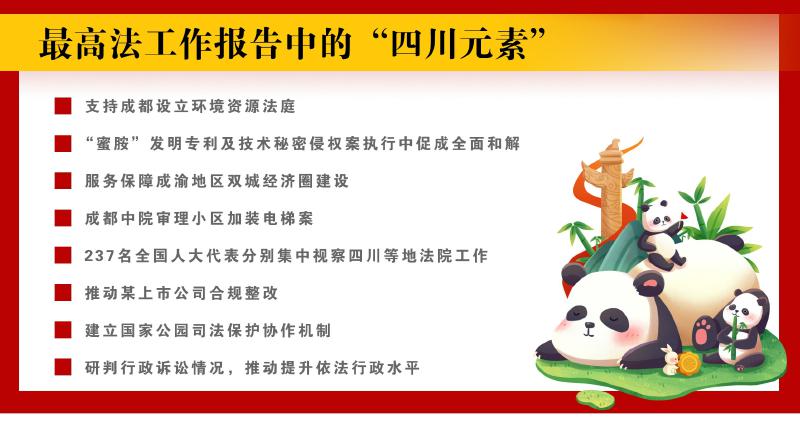 最高法工作报告中的“四川元素”

支持成都设立环境资源法庭

“蜜胺”发明专利及技术秘密侵权案执行中促成全面和解

服务保障成渝地区双城经济圈建设

成都中院审理小区加装电梯案

237名全国人大代表分别集中视察四川等地法院工作

推动某上市公司合规整改

建立国家公园司法保护协作机制

研判行政诉讼情况，推动提升依法行政水平